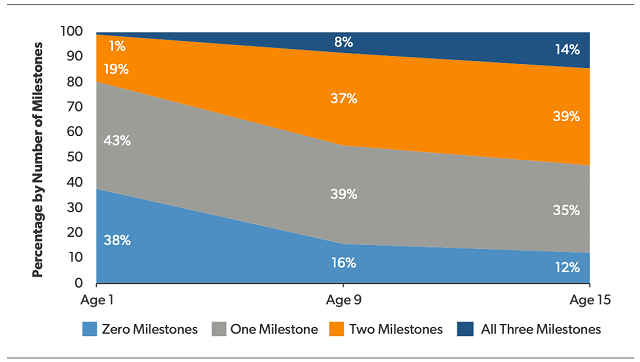 Percentage by Number of Milestones

100
90
80
70
60
50
40
30
20
10
0

1%
19%
43%
38%

8%
37%
39%
16%

14%
39%
35%
12%

Age 1
Age 9
Age 15

Zero Milestones
One Milestone
Two Milestones
All Three Milestones